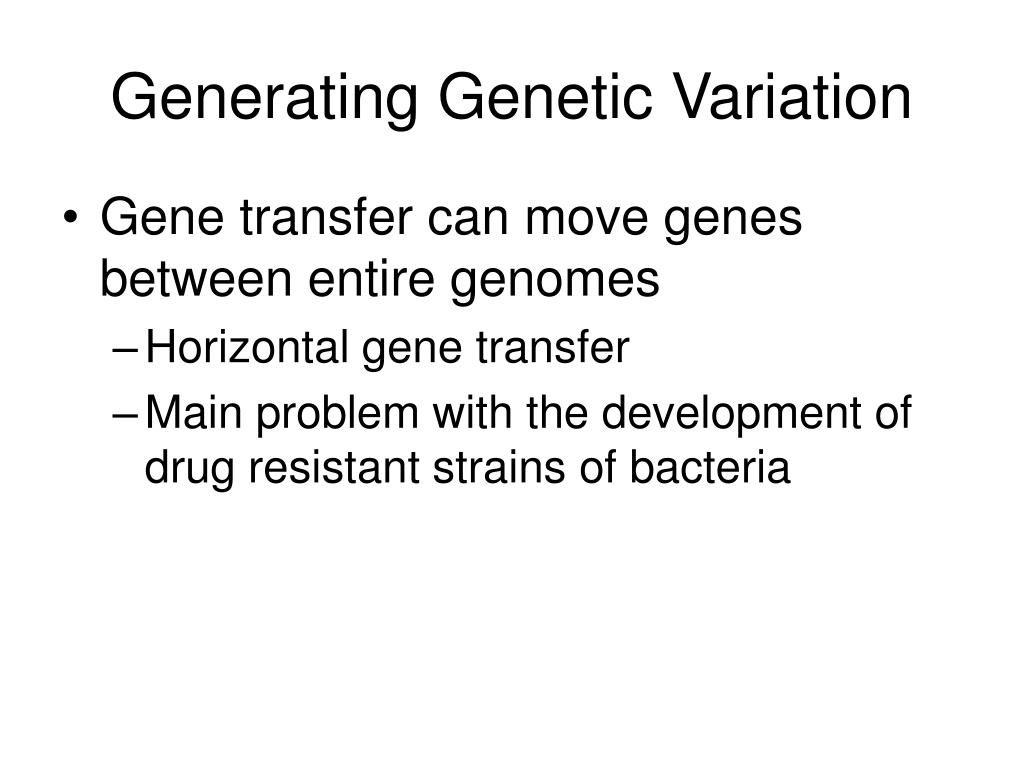 Generating Genetic Variation

• Gene transfer can move genes between entire genomes
  – Horizontal gene transfer
  – Main problem with the development of drug resistant strains of bacteria